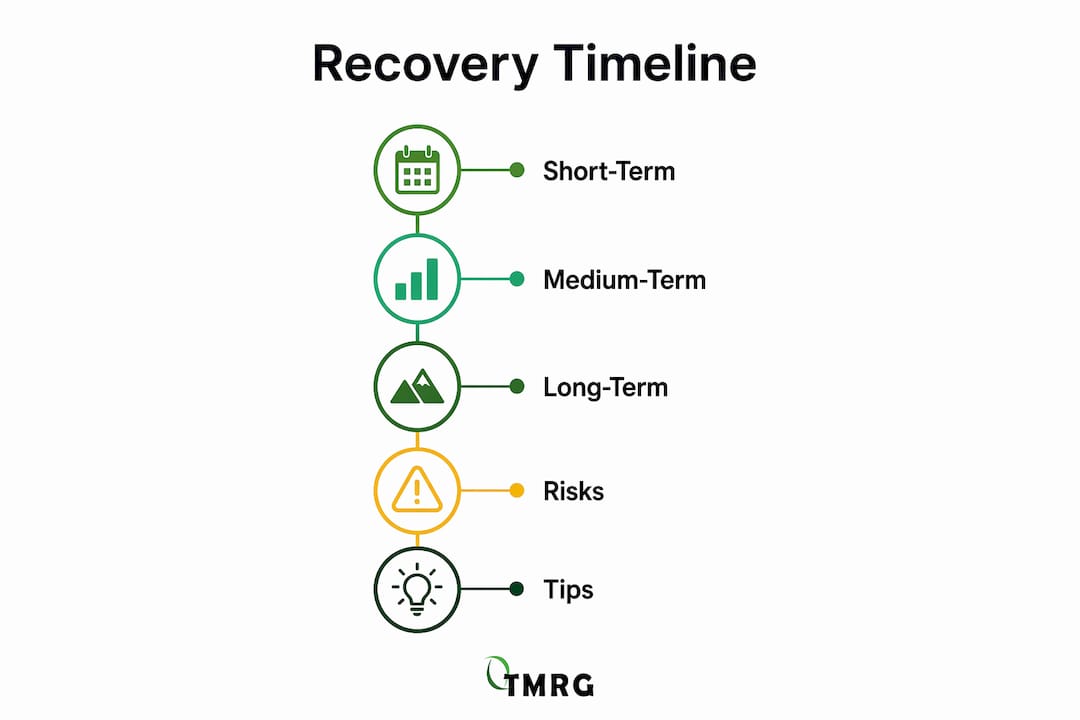 Recovery Timeline

Short-Term

Medium-Term

Long-Term

Risks

Tips

TMRG